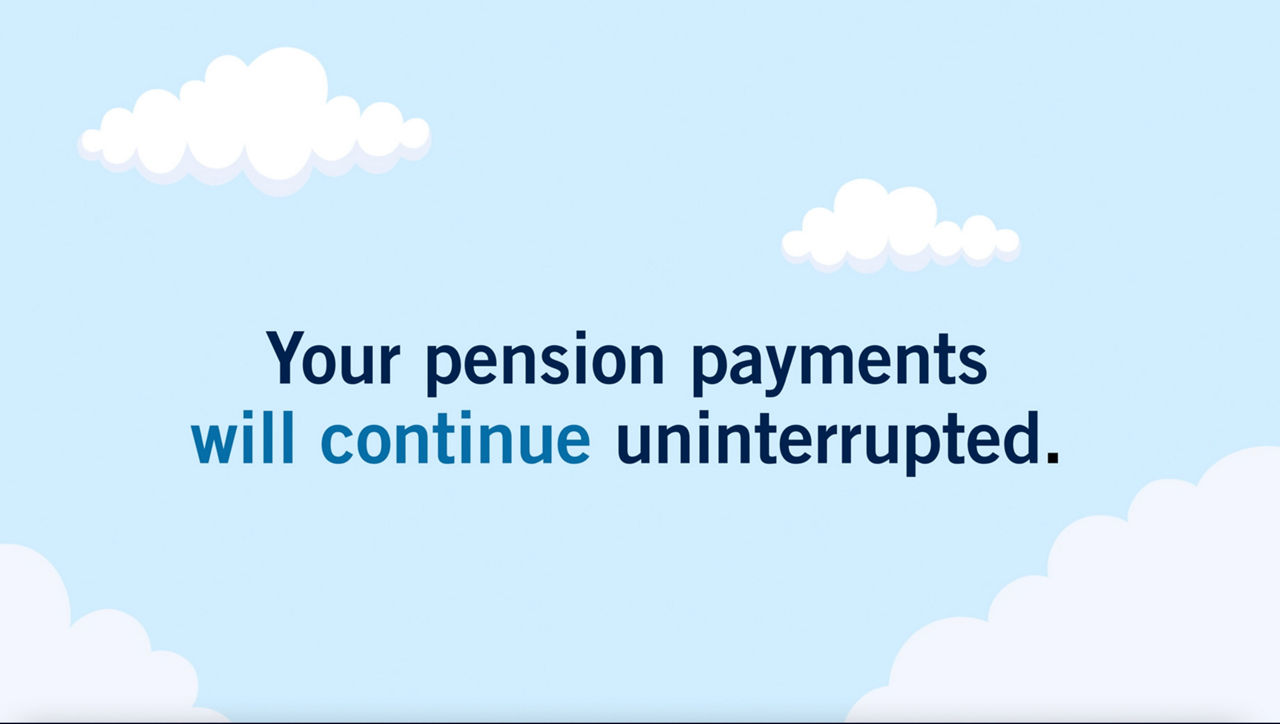 Your pension payments will continue uninterrupted.